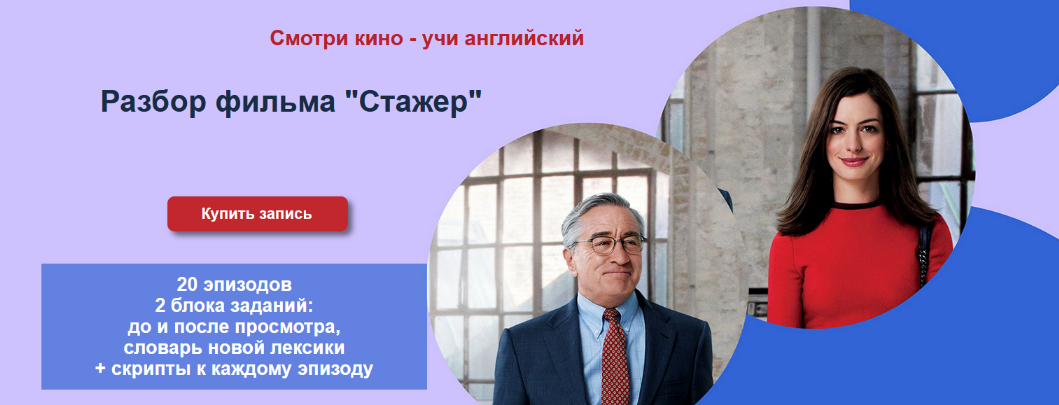 Смотри кино - учи английский

Разбор фильма "Стажер"

Купить запись

20 эпизодов
2 блока заданий:
до и после просмотра,
словарь новой лексики
+ скрипты к каждому эпизоду